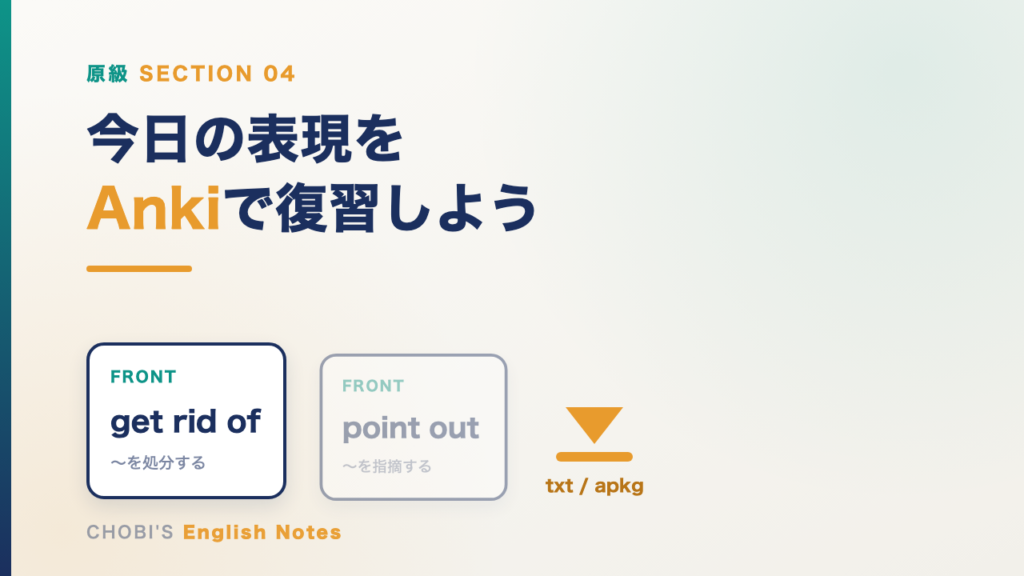 原級 SECTION 04

今日の表現を
Ankiで復習しよう

FRONT
get rid of
〜を処分する

FRONT
point out
〜を指摘する

txt / apkg

CHOBI'S English Notes